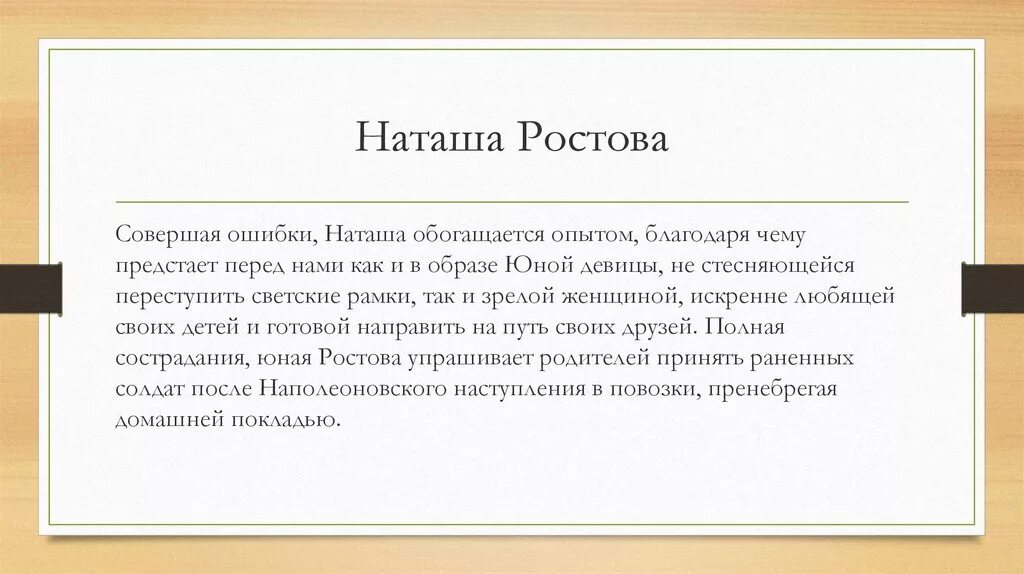 Наташа Ростова

Совершая ошибки, Наташа обогащается опытом, благодаря чему предстает перед нами как и в образе Юной девицы, не стесняющейся переступить светские рамки, так и зрелой женщиной, искренне любящей своих детей и готовой направить на путь своих друзей. Полная сострадания, юная Ростова упрашивает родителей принять раненных солдат после Наполеоновского наступления в повозки, пренебрегая домашней покладью.